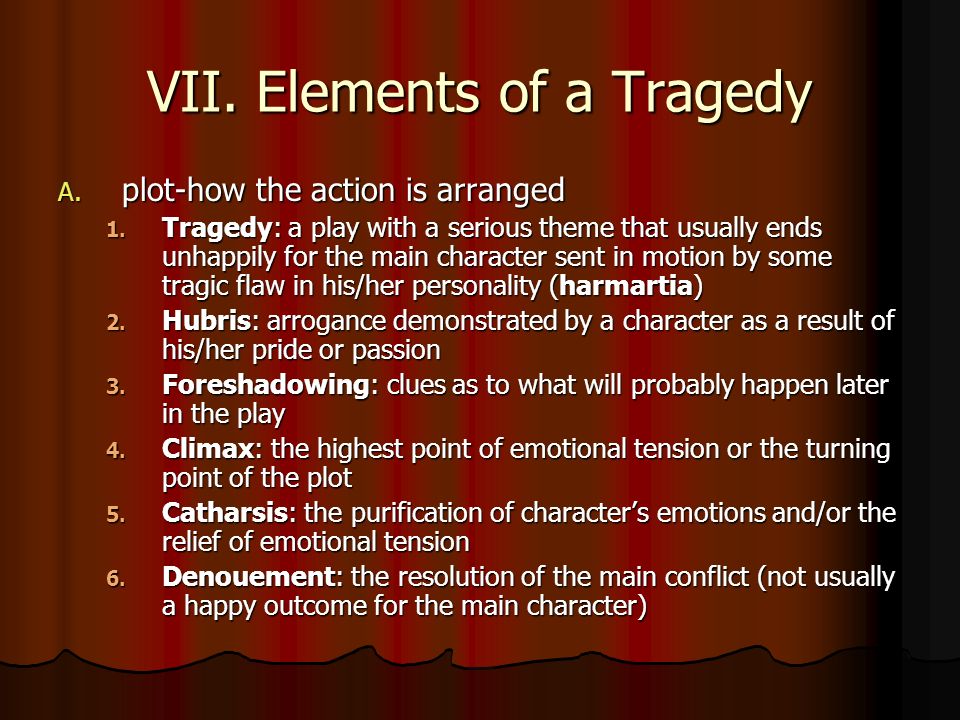 VII. Elements of a Tragedy

A. plot-how the action is arranged

1. Tragedy: a play with a serious theme that usually ends unhappily for the main character sent in motion by some tragic flaw in his/her personality (harmartia)

2. Hubris: arrogance demonstrated by a character as a result of his/her pride or passion

3. Foreshadowing: clues as to what will probably happen later in the play

4. Climax: the highest point of emotional tension or the turning point of the plot

5. Catharsis: the purification of character's emotions and/or the relief of emotional tension

6. Denouement: the resolution of the main conflict (not usually a happy outcome for the main character)